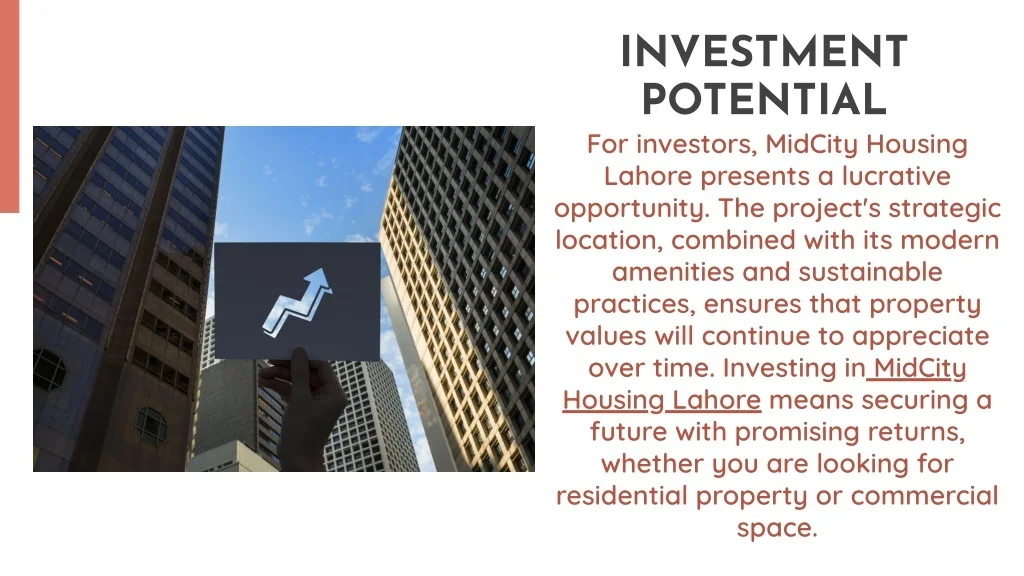 INVESTMENT POTENTIAL

For investors, MidCity Housing Lahore presents a lucrative opportunity. The project's strategic location, combined with its modern amenities and sustainable practices, ensures that property values will continue to appreciate over time. Investing in MidCity Housing Lahore means securing a future with promising returns, whether you are looking for residential property or commercial space.